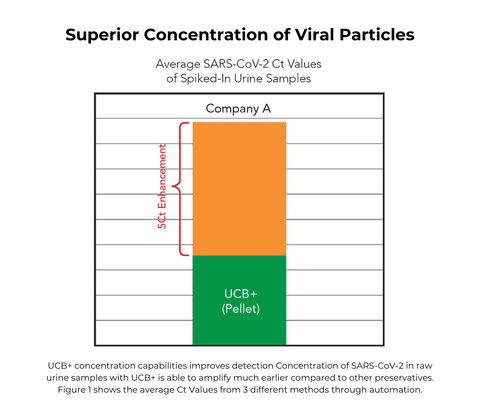 Superior Concentration of Viral Particles

Average SARS-CoV-2 Ct Values
of Spiked-In Urine Samples

Company A

5Ct Enhancement

UCB+
(Pellet)

UCB+ concentration capabilities improves detection Concentration of SARS-CoV-2 in raw urine samples with UCB+ is able to amplify much earlier compared to other preservatives. Figure 1 shows the average Ct Values from 3 different methods through automation.